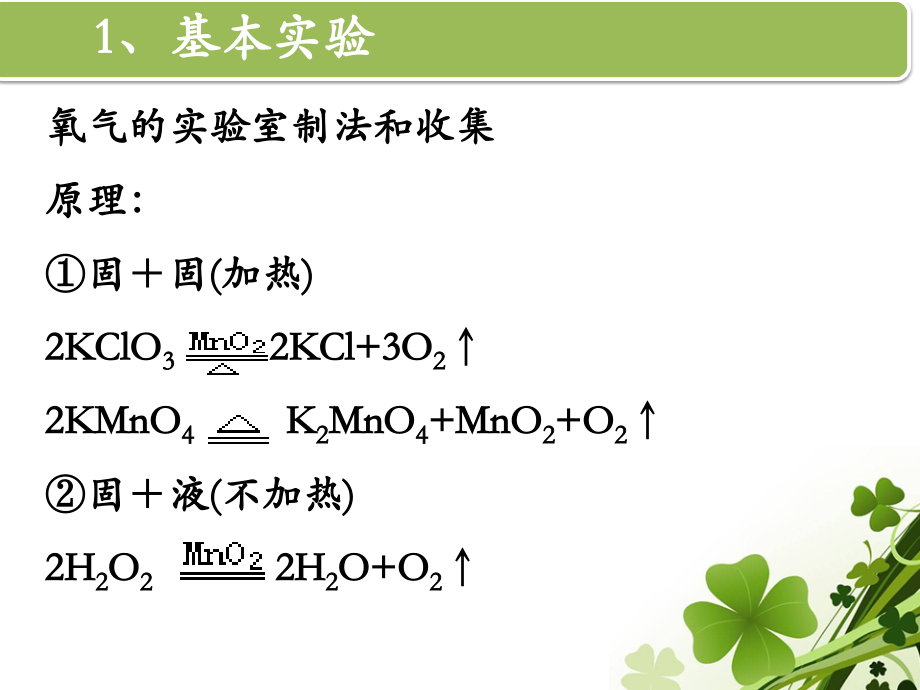 1、基本实验

氧气的实验室制法和收集

原理：

①固＋固(加热)

$2KClO_3 \xlongequal[\triangle]{MnO_2} 2KCl+3O_2\uparrow$

$2KMnO_4 \xlongequal{\triangle} K_2MnO_4+MnO_2+O_2\uparrow$

②固＋液(不加热)

$2H_2O_2 \xlongequal{MnO_2} 2H_2O+O_2\uparrow$